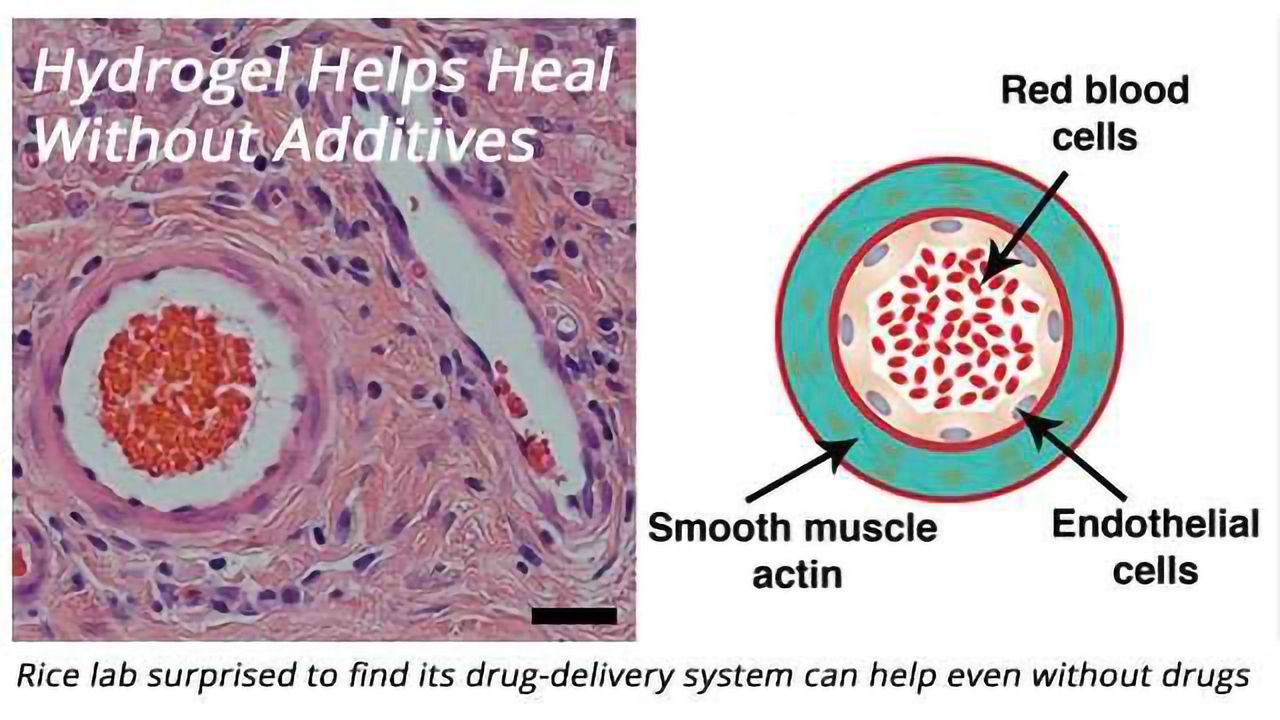 Hydrogel Helps Heal Without Additives

Red blood cells

Smooth muscle actin

Endothelial cells

Rice lab surprised to find its drug-delivery system can help even without drugs